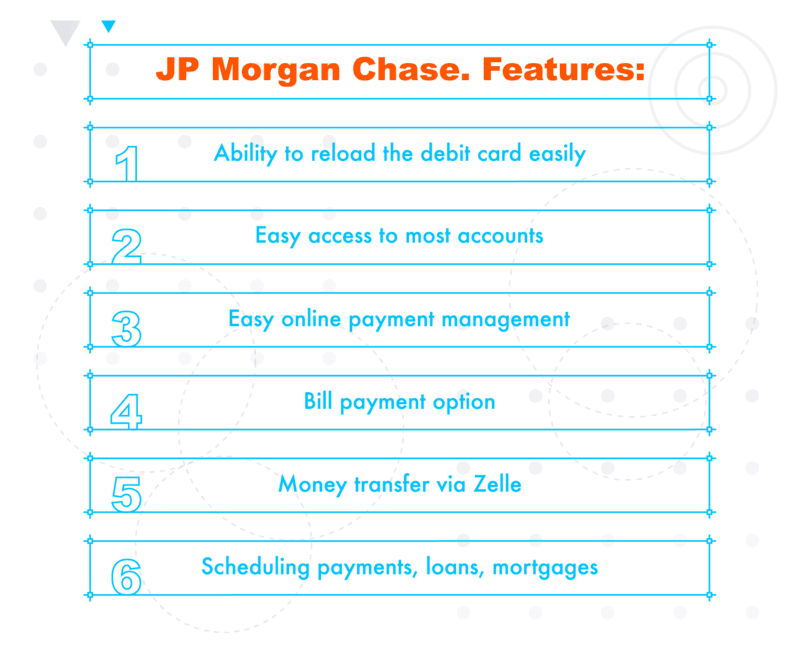 JP Morgan Chase. Features:

1 Ability to reload the debit card easily

2 Easy access to most accounts

3 Easy online payment management

4 Bill payment option

5 Money transfer via Zelle

6 Scheduling payments, loans, mortgages